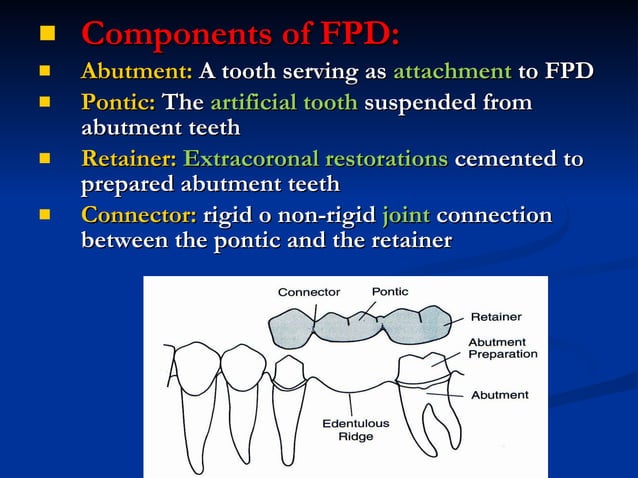 Components of FPD:

Abutment: A tooth serving as attachment to FPD

Pontic: The artificial tooth suspended from abutment teeth

Retainer: Extracoronal restorations cemented to prepared abutment teeth

Connector: rigid o non-rigid joint connection between the pontic and the retainer

Connector
Pontic
Retainer
Abutment Preparation
Abutment
Edentulous Ridge